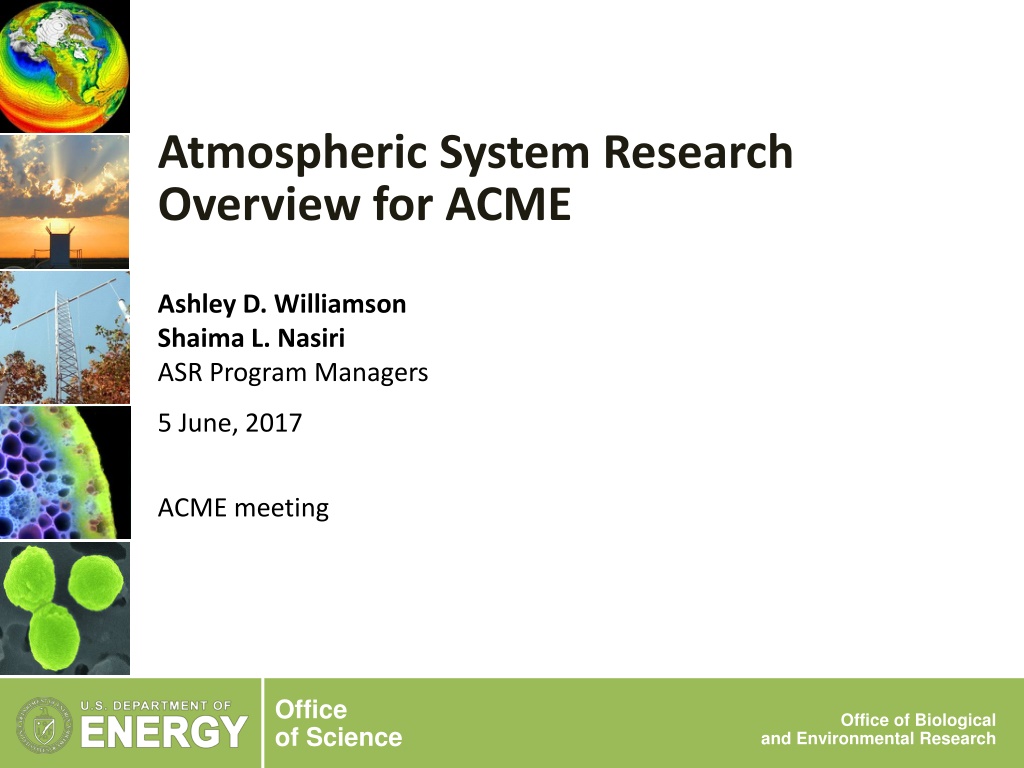 Atmospheric System Research Overview for ACME

Ashley D. Williamson
Shaima L. Nasiri
ASR Program Managers

5 June, 2017

ACME meeting

U.S. DEPARTMENT OF ENERGY

Office of Science

Office of Biological and Environmental Research